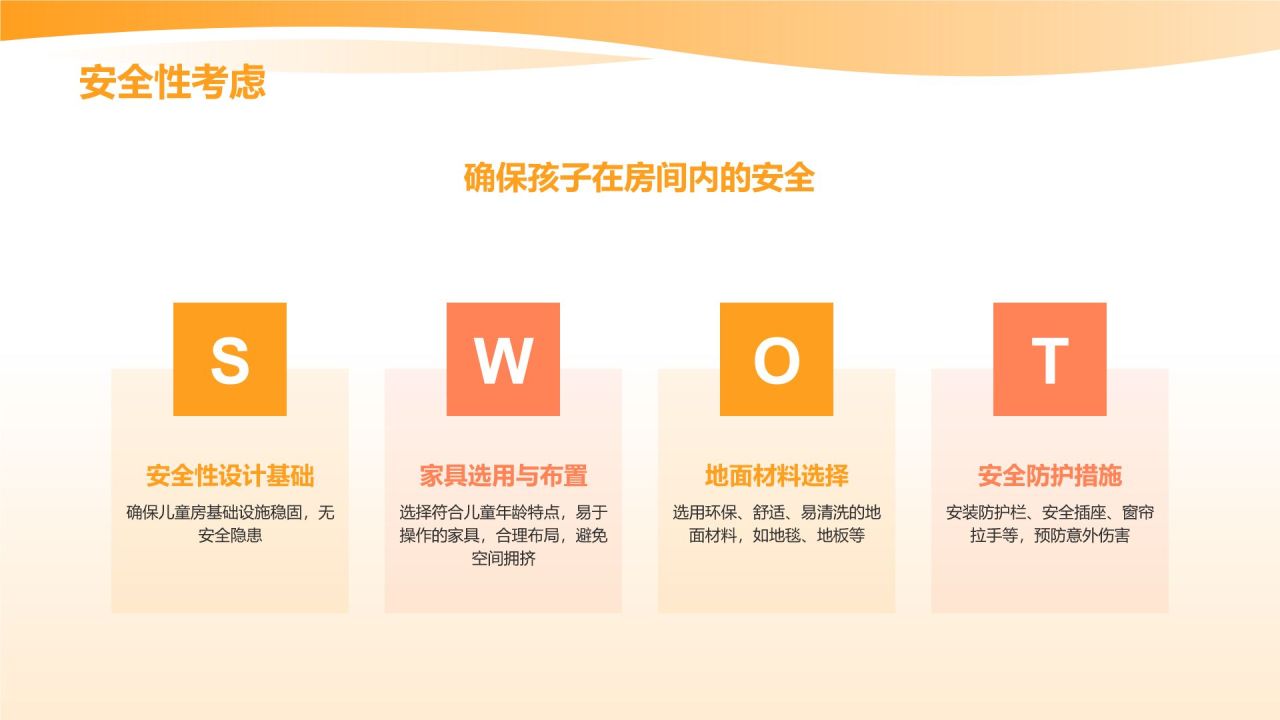 安全性考虑

确保孩子在房间内的安全

S

安全性设计基础

确保儿童房基础设施稳固，无安全隐患

W

家具选用与布置

选择符合儿童年龄特点，易于操作的家具，合理布局，避免空间拥挤

O

地面材料选择

选用环保、舒适、易清洗的地面材料，如地毯、地板等

T

安全防护措施

安装防护栏、安全插座、窗帘拉手等，预防意外伤害